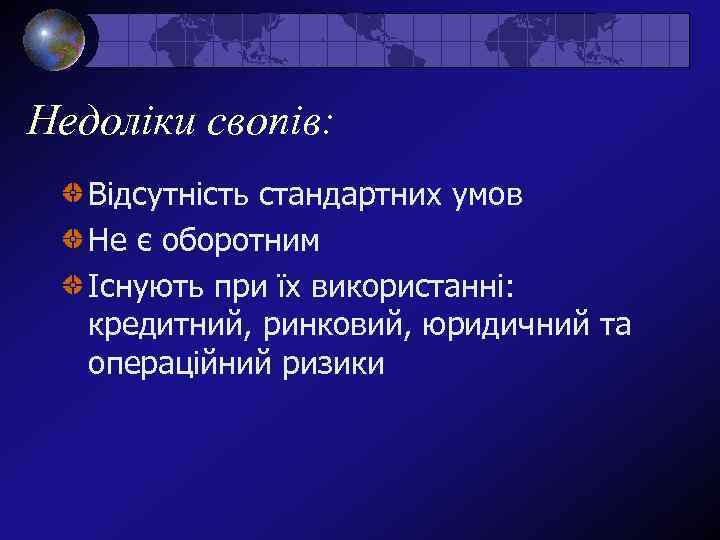 Недоліки свопів:

Відсутність стандартних умов

Не є оборотним

Існують при їх використанні: кредитний, ринковий, юридичний та операційний ризики